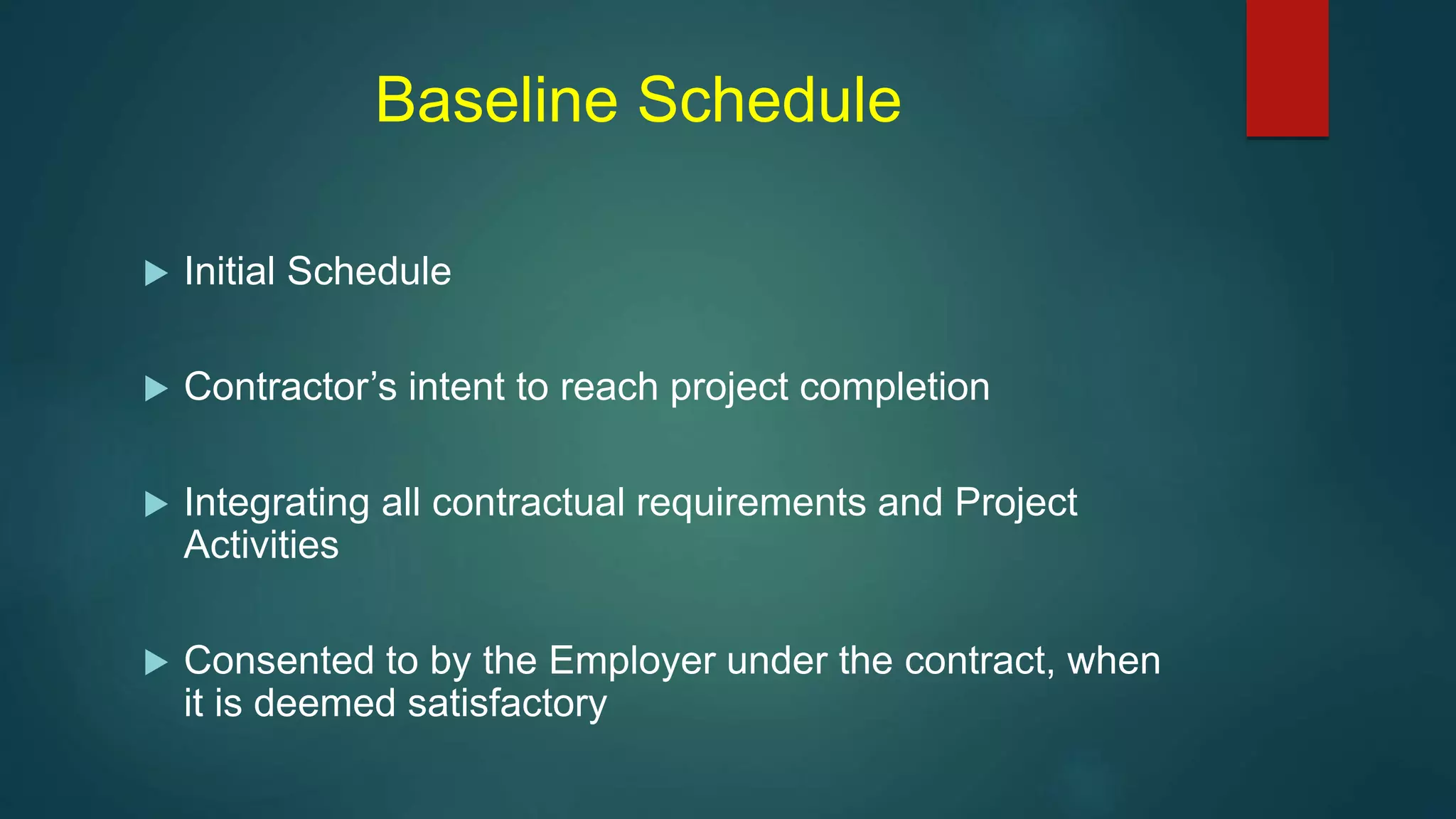 Baseline Schedule

▶ Initial Schedule

▶ Contractor’s intent to reach project completion

▶ Integrating all contractual requirements and Project Activities

▶ Consented to by the Employer under the contract, when it is deemed satisfactory